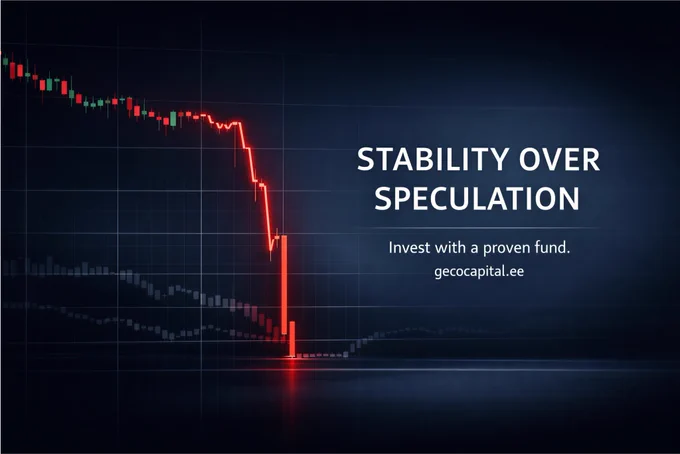 STABILITY OVER SPECULATION

Invest with a proven fund.
gecocapital.ee